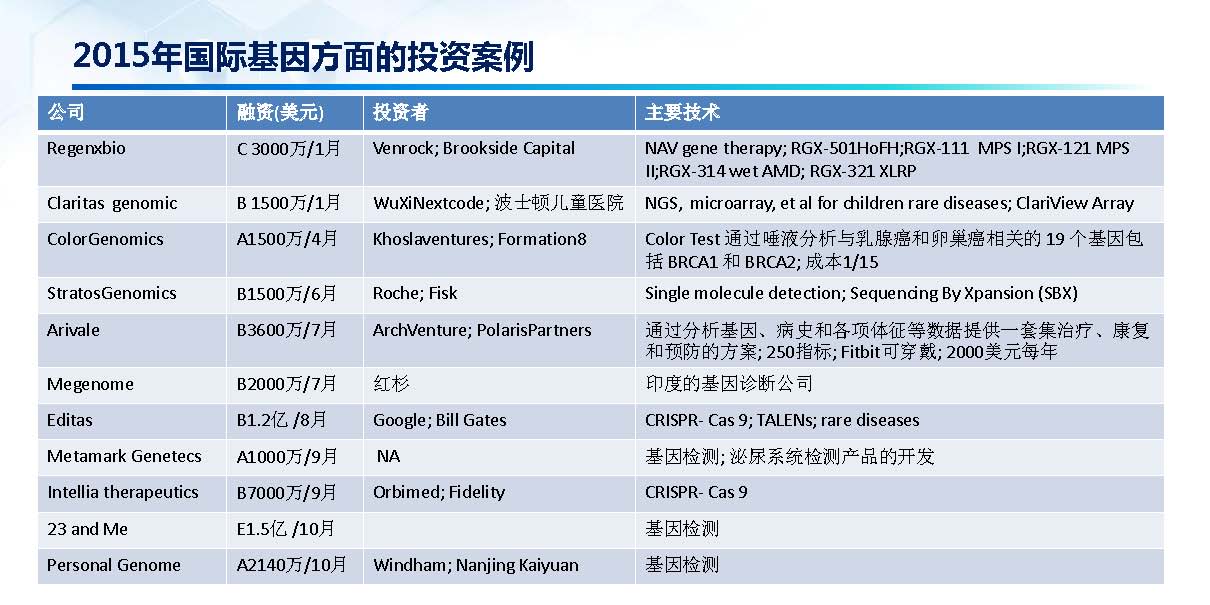 2015年国际基因方面的投资案例

| 公司 | 融资(美元) | 投资者 | 主要技术 |
|---|---|---|---|
| Regenxbio | C 3000万/1月 | Venrock; Brookside Capital | NAV gene therapy; RGX-501HoFH;RGX-111 MPS I;RGX-121 MPS II;RGX-314 wet AMD; RGX-321 XLRP |
| Claritas genomic | B 1500万/1月 | WuXiNextcode; 波士顿儿童医院 | NGS, microarray, et al for children rare diseases; ClariView Array |
| ColorGenomics | A1500万/4月 | Khoslaventures; Formation8 | Color Test 通过唾液分析与乳腺癌和卵巢癌相关的 19 个基因包括 BRCA1 和 BRCA2; 成本1/15 |
| StratosGenomics | B1500万/6月 | Roche; Fisk | Single molecule detection; Sequencing By Xpansion (SBX) |
| Arivale | B3600万/7月 | ArchVenture; PolarisPartners | 通过分析基因、病史和各项体征等数据提供一套集治疗、康复和预防的方案; 250指标; Fitbit可穿戴; 2000美元每年 |
| Megenome | B2000万/7月 | 红杉 | 印度的基因诊断公司 |
| Editas | B1.2亿 /8月 | Google; Bill Gates | CRISPR- Cas 9; TALENs; rare diseases |
| Metamark Genetecs | A1000万/9月 | NA | 基因检测; 泌尿系统检测产品的开发 |
| Intellia therapeutics | B7000万/9月 | Orbimed; Fidelity | CRISPR- Cas 9 |
| 23 and Me | E1.5亿 /10月 | | 基因检测 |
| Personal Genome | A2140万/10月 | Windham; Nanjing Kaiyuan | 基因检测 |